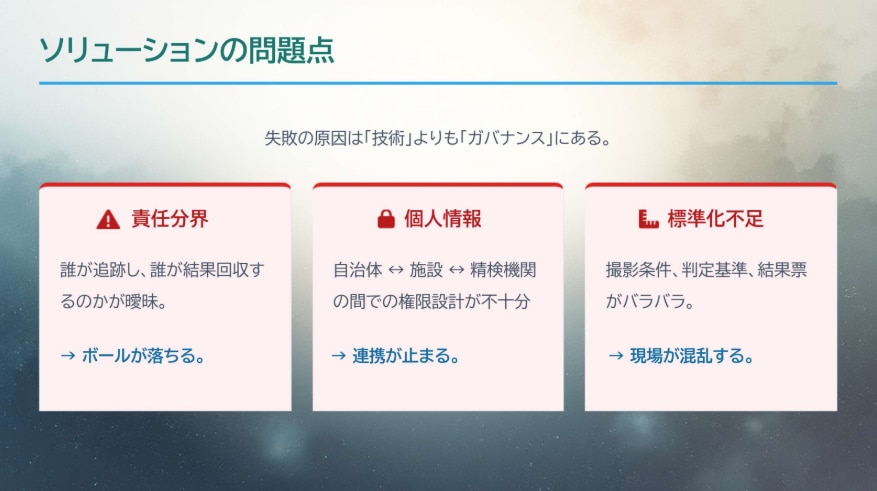 ソリューションの問題点

失敗の原因は「技術」よりも「ガバナンス」にある。

責任分界

誰が追跡し、誰が結果回収するのかが曖昧。

→ ボールが落ちる。

個人情報

自治体 ↔ 施設 ↔ 精検機関の間での権限設計が不十分

→ 連携が止まる。

標準化不足

撮影条件、判定基準、結果票がバラバラ。

→ 現場が混乱する。